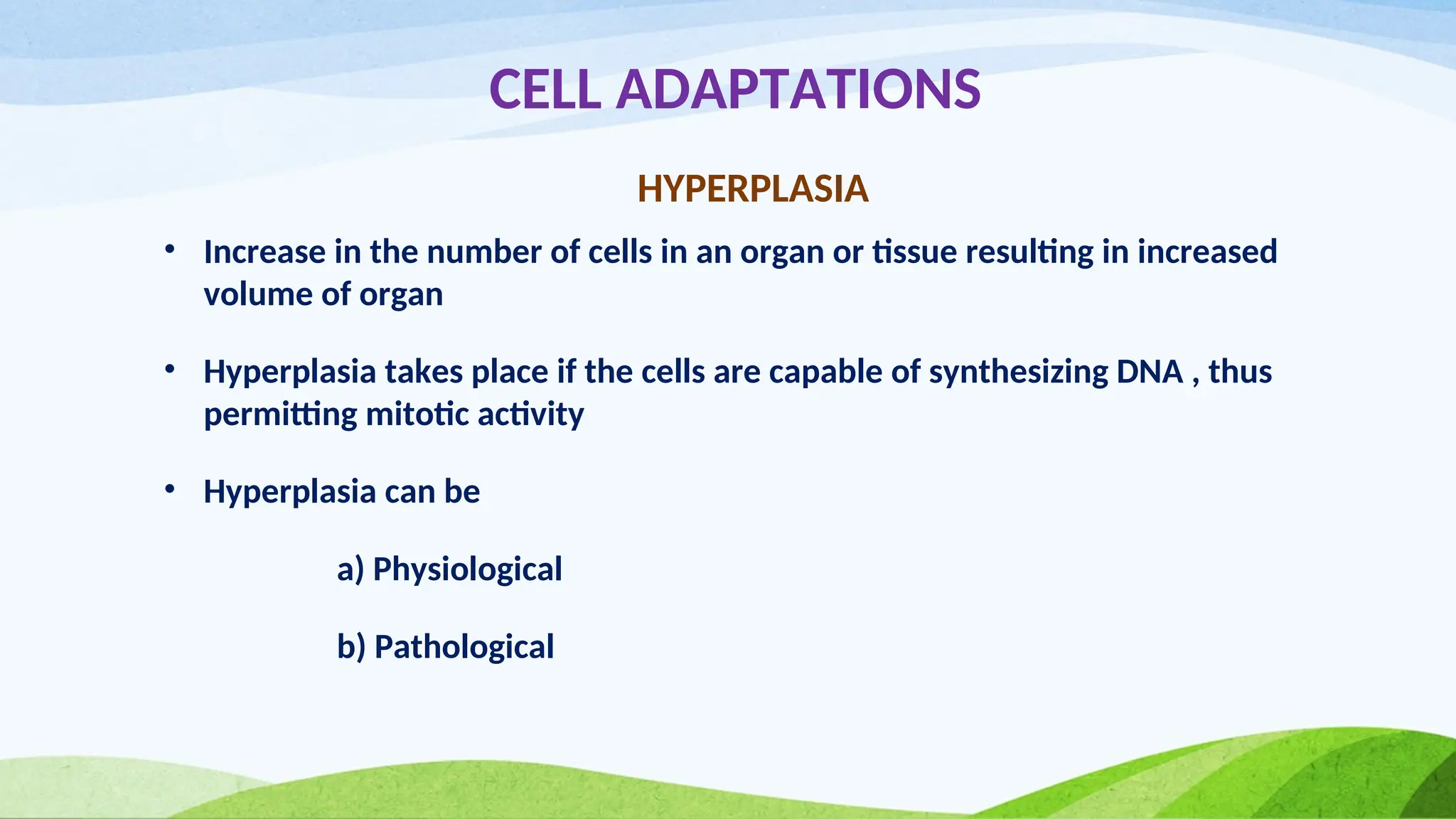 CELL ADAPTATIONS

HYPERPLASIA

• Increase in the number of cells in an organ or tissue resulting in increased volume of organ

• Hyperplasia takes place if the cells are capable of synthesizing DNA , thus permitting mitotic activity

• Hyperplasia can be

a) Physiological

b) Pathological